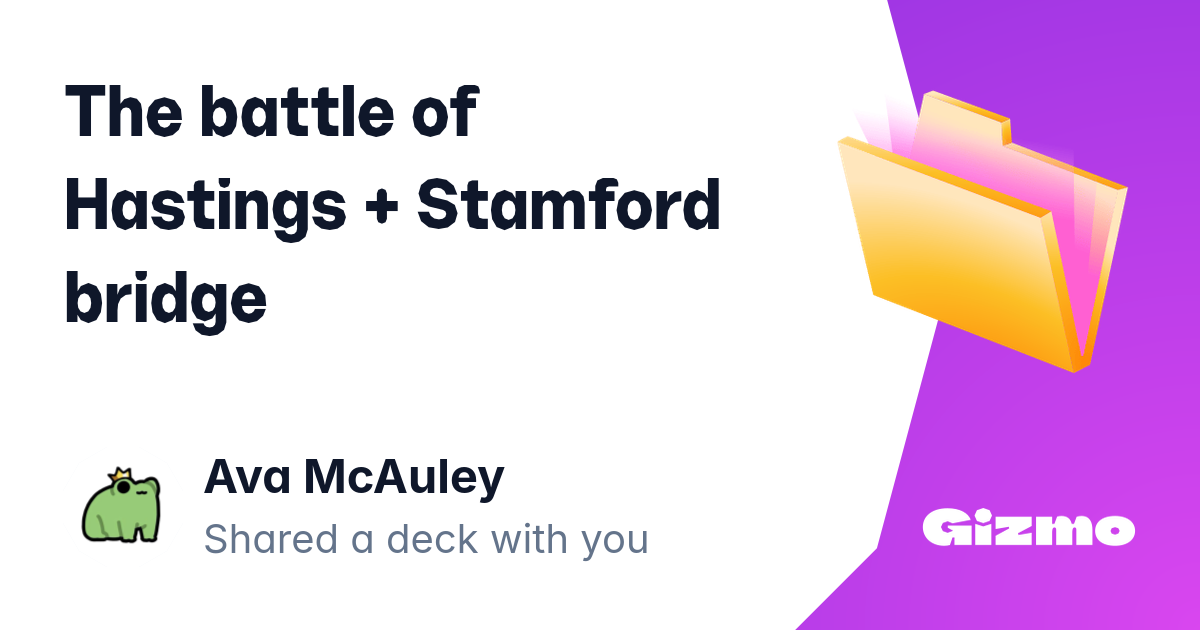 The battle of Hastings + Stamford bridge

Ava McAuley
Shared a deck with you

Gizmo